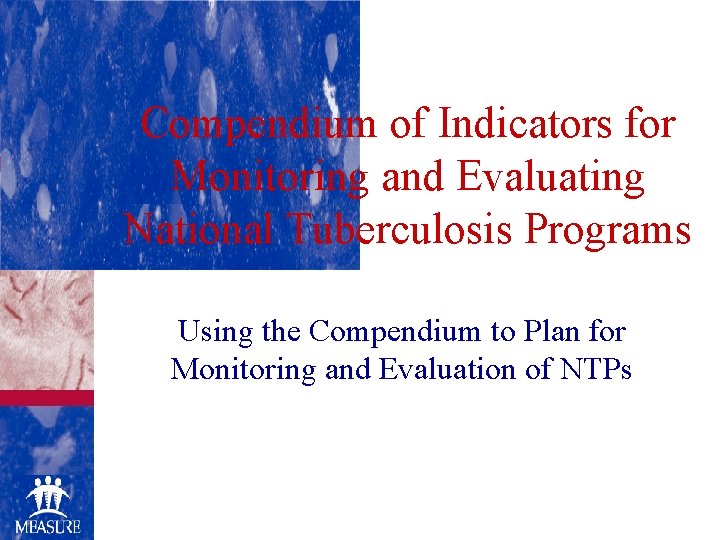 Compendium of Indicators for Monitoring and Evaluating National Tuberculosis Programs

Using the Compendium to Plan for Monitoring and Evaluation of NTPs

MEASURE